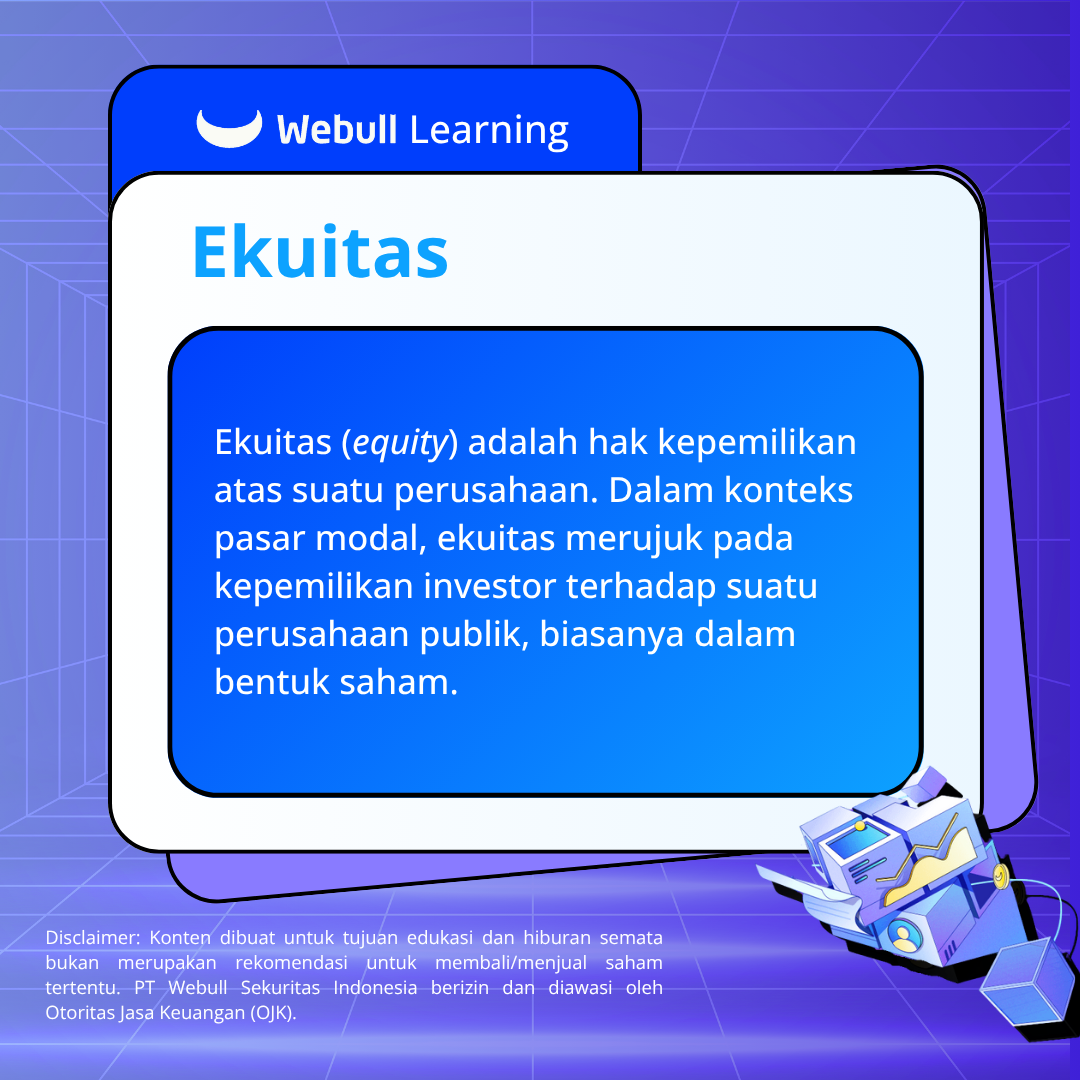 Webull Learning

Ekuitas

Ekuitas (equity) adalah hak kepemilikan atas suatu perusahaan. Dalam konteks pasar modal, ekuitas merujuk pada kepemilikan investor terhadap suatu perusahaan publik, biasanya dalam bentuk saham.

Disclaimer: Konten dibuat untuk tujuan edukasi dan hiburan semata bukan merupakan rekomendasi untuk membali/menjual saham tertentu. PT Webull Sekuritas Indonesia berizin dan diawasi oleh Otoritas Jasa Keuangan (OJK).